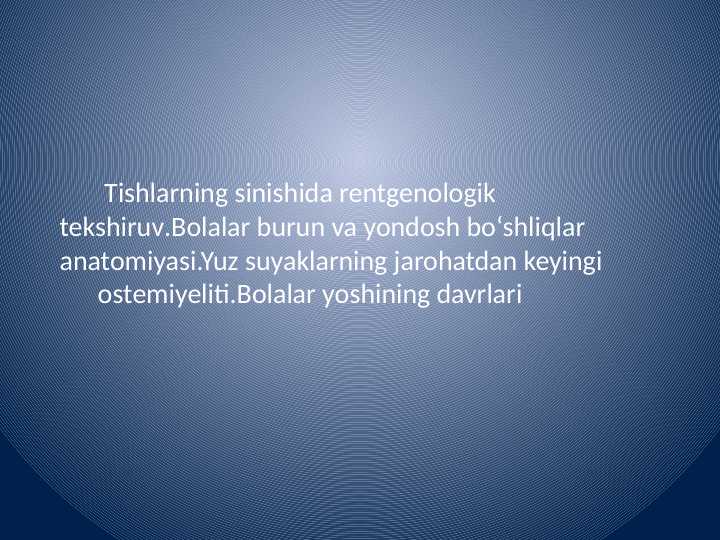 Tishlarning sinishida rentgenologik tekshiruv.Bolalar burun va yondosh bo‘shliqlar anatomiyasi.Yuz suyaklarning jarohatdan keyingi ostemiyeliti.Bolalar yoshining davrlari